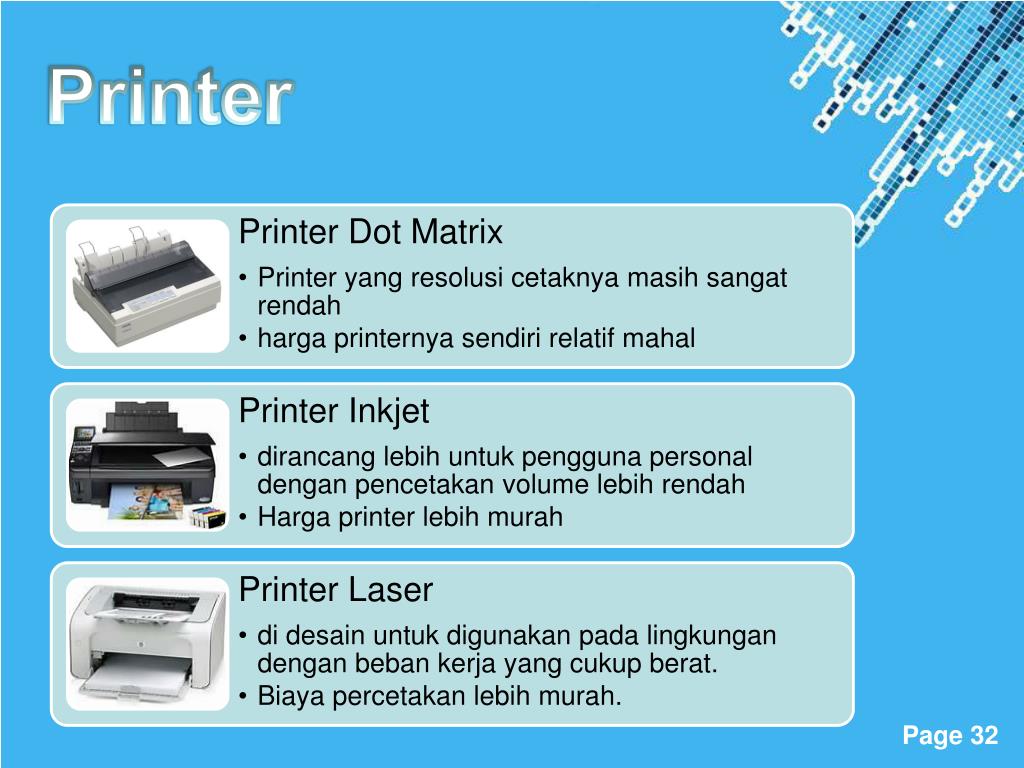 Printer

Printer Dot Matrix

• Printer yang resolusi cetaknya masih sangat rendah
• harga printernya sendiri relatif mahal

Printer Inkjet

• dirancang lebih untuk pengguna personal dengan pencetakan volume lebih rendah
• Harga printer lebih murah

Printer Laser

• di desain untuk digunakan pada lingkungan dengan beban kerja yang cukup berat.
• Biaya percetakan lebih murah.

Page 32